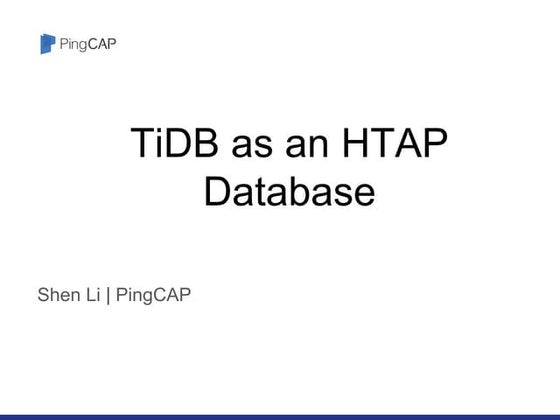 PingCAP

TiDB as an HTAP Database

Shen Li | PingCAP